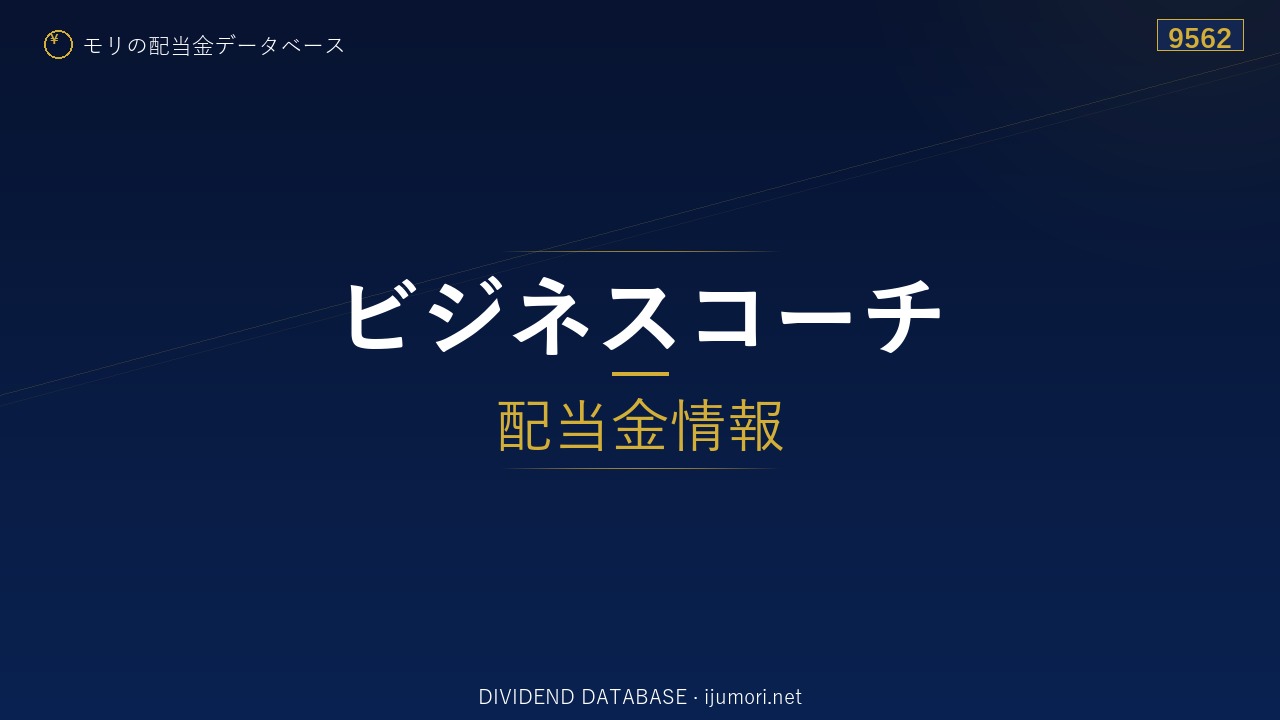 ¥ モリの配当金データベース

9562

ビジネスコーチ

配当金情報

DIVIDEND DATABASE · ijumori.net